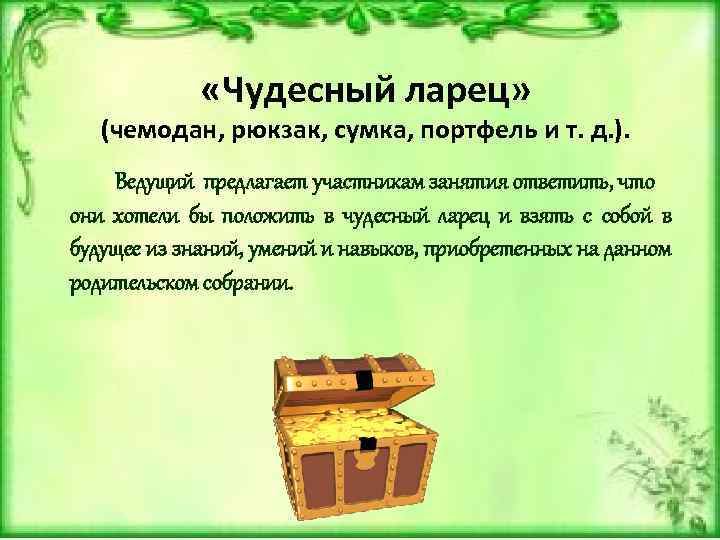 «Чудесный ларец»
(чемодан, рюкзак, сумка, портфель и т. д.).

Ведущий предлагает участникам занятия ответить, что они хотели бы положить в чудесный ларец и взять с собой в будущее из знаний, умений и навыков, приобретенных на данном родительском собрании.